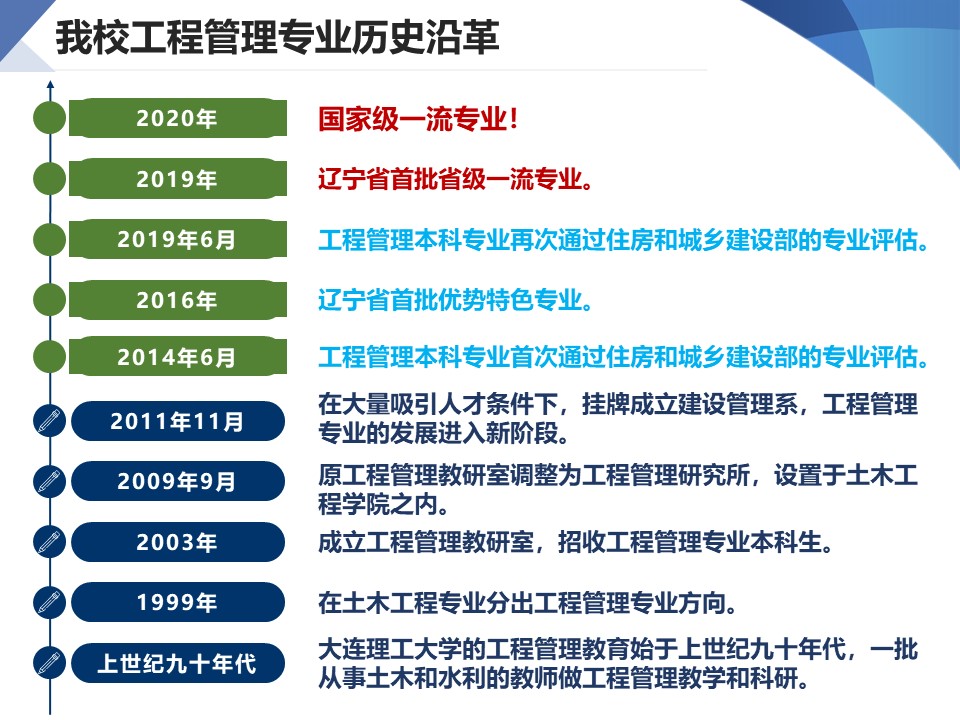 我校工程管理专业历史沿革

2020年
国家级一流专业！

2019年
辽宁省首批省级一流专业。

2019年6月
工程管理本科专业再次通过住房和城乡建设部的专业评估。

2016年
辽宁省首批优势特色专业。

2014年6月
工程管理本科专业首次通过住房和城乡建设部的专业评估。

2011年11月
在大量吸引人才条件下，挂牌成立建设管理系，工程管理专业的发展进入新阶段。

2009年9月
原工程管理教研室调整为工程管理研究所，设置于土木工程学院之内。

2003年
成立工程管理教研室，招收工程管理专业本科生。

1999年
在土木工程专业分出工程管理专业方向。

上世纪九十年代
大连理工大学的工程管理教育始于上世纪九十年代，一批从事土木和水利的教师做工程管理教学和科研。